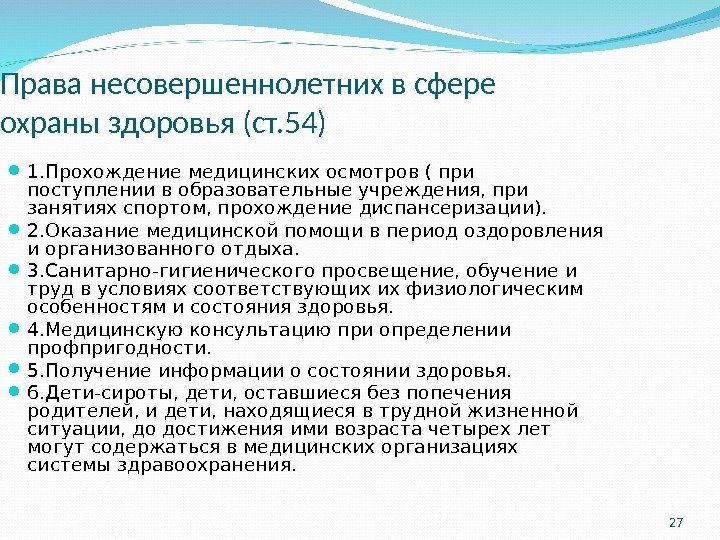 Права несовершеннолетних в сфере охраны здоровья (ст.54)

1.Прохождение медицинских осмотров ( при поступлении в образовательные учреждения, при занятиях спортом, прохождение диспансеризации).

2.Оказание медицинской помощи в период оздоровления и организованного отдыха.

3.Санитарно-гигиенического просвещение, обучение и труд в условиях соответствующих их физиологическим особенностям и состояния здоровья.

4.Медицинскую консультацию при определении профпригодности.

5.Получение информации о состоянии здоровья.

6.Дети-сироты, дети, оставшиеся без попечения родителей, и дети, находящиеся в трудной жизненной ситуации, до достижения ими возраста четырех лет могут содержаться в медицинских организациях системы здравоохранения.

27